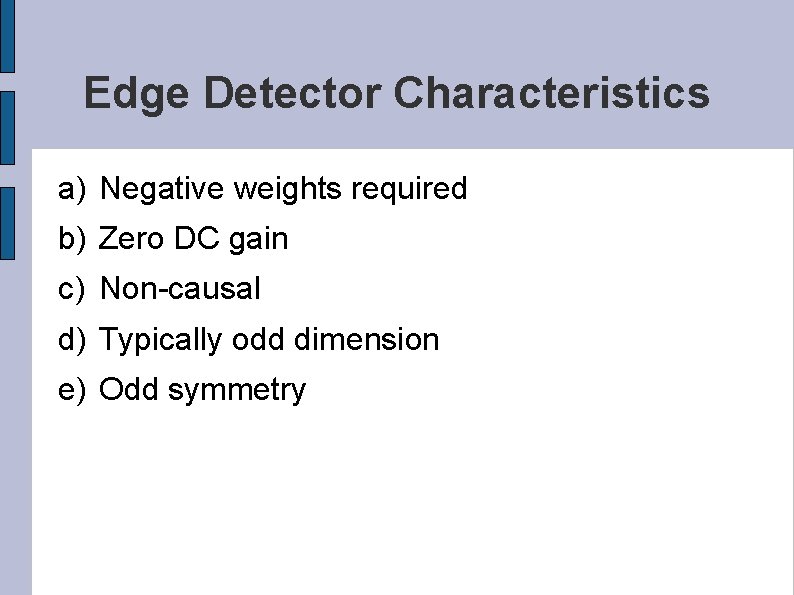 Edge Detector Characteristics

a) Negative weights required

b) Zero DC gain

c) Non-causal

d) Typically odd dimension

e) Odd symmetry